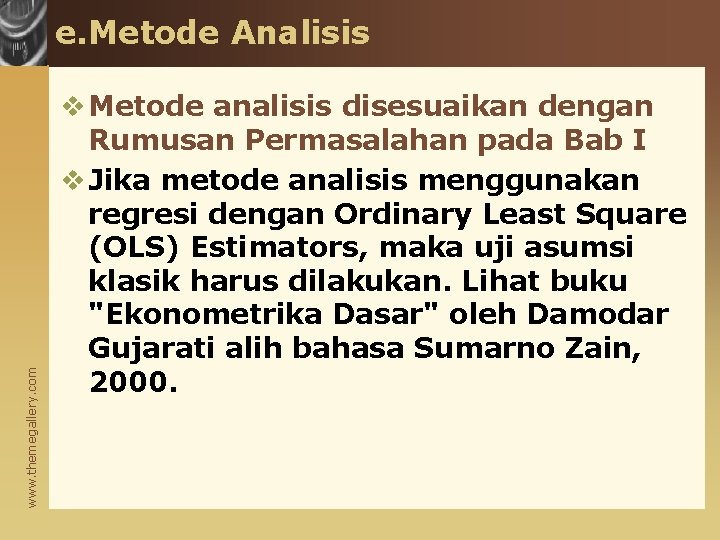 e.Metode Analisis

❖ Metode analisis disesuaikan dengan Rumusan Permasalahan pada Bab I

❖ Jika metode analisis menggunakan regresi dengan Ordinary Least Square (OLS) Estimators, maka uji asumsi klasik harus dilakukan. Lihat buku "Ekonometrika Dasar" oleh Damodar Gujarati alih bahasa Sumarno Zain, 2000.

www.themegallery.com